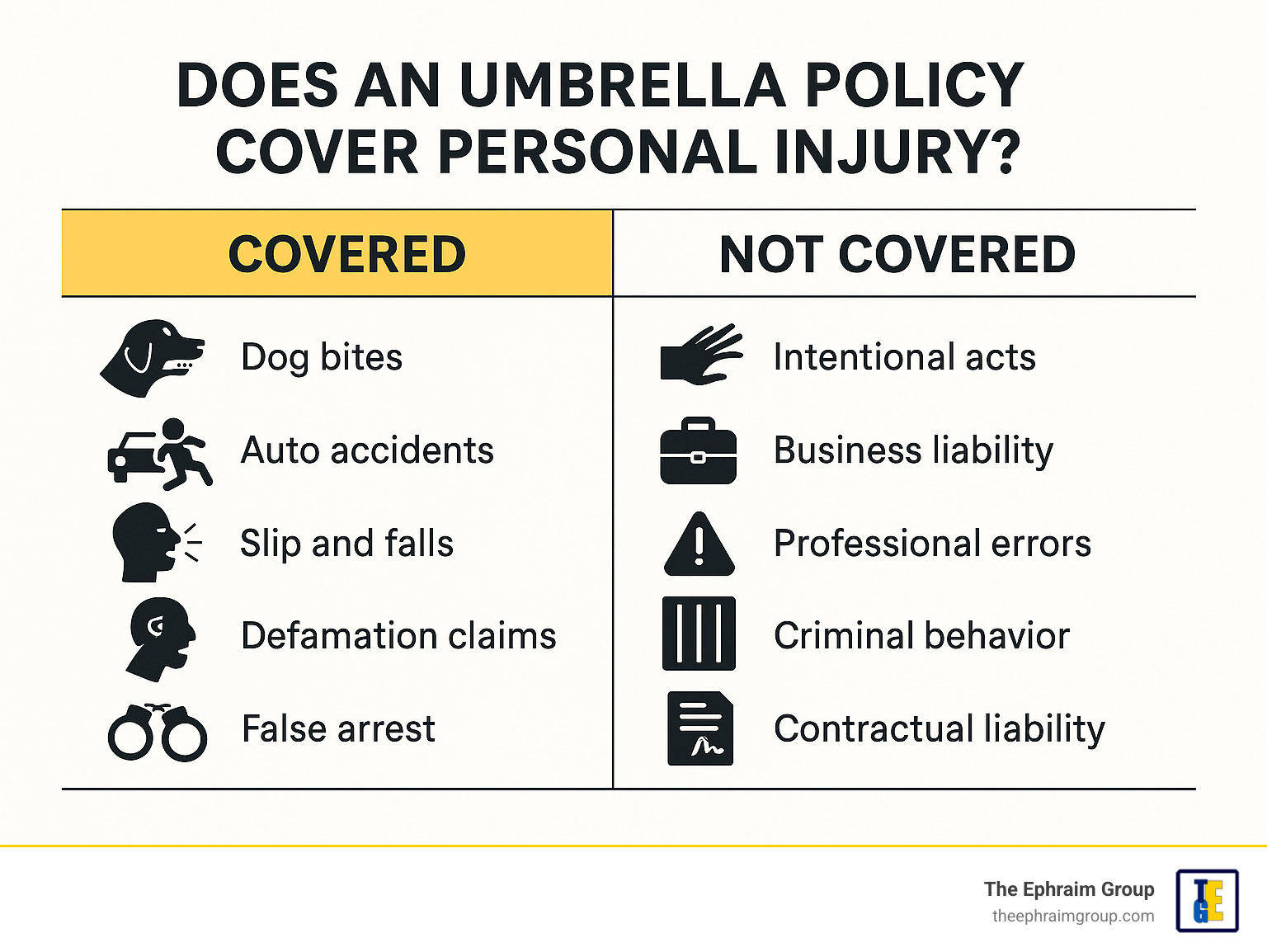 DOES AN UMBRELLA POLICY COVER PERSONAL INJURY?

| COVERED | NOT COVERED |
|---|---|
| Dog bites | Intentional acts |
| Auto accidents | Business liability |
| Slip and falls | Professional errors |
| Defamation claims | Criminal behavior |
| False arrest | Contractual liability |

The Ephraim Group
theephraimgroup.com
TEG